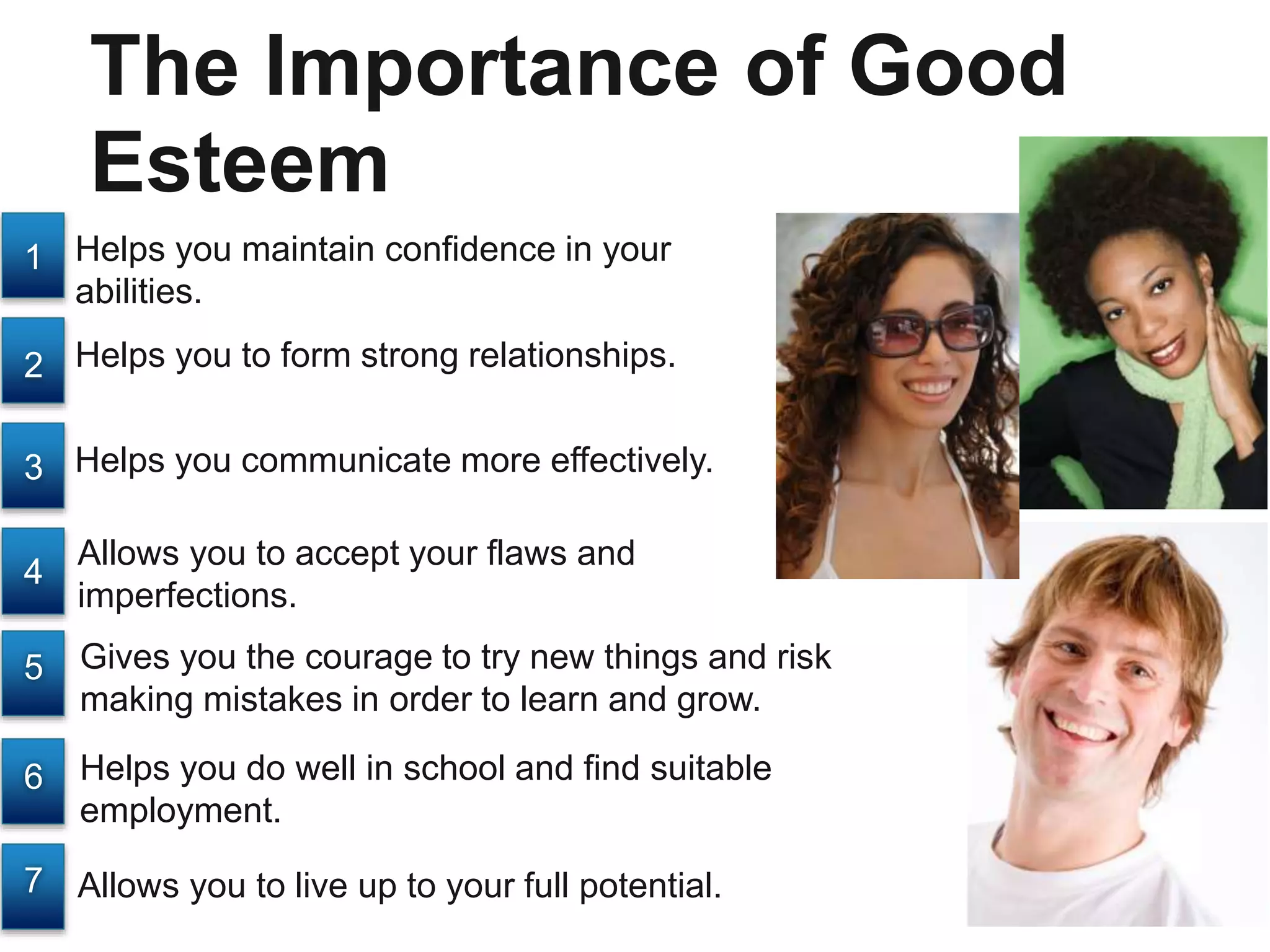 The Importance of Good Esteem

1 Helps you maintain confidence in your abilities.

2 Helps you to form strong relationships.

3 Helps you communicate more effectively.

4 Allows you to accept your flaws and imperfections.

5 Gives you the courage to try new things and risk making mistakes in order to learn and grow.

6 Helps you do well in school and find suitable employment.

7 Allows you to live up to your full potential.